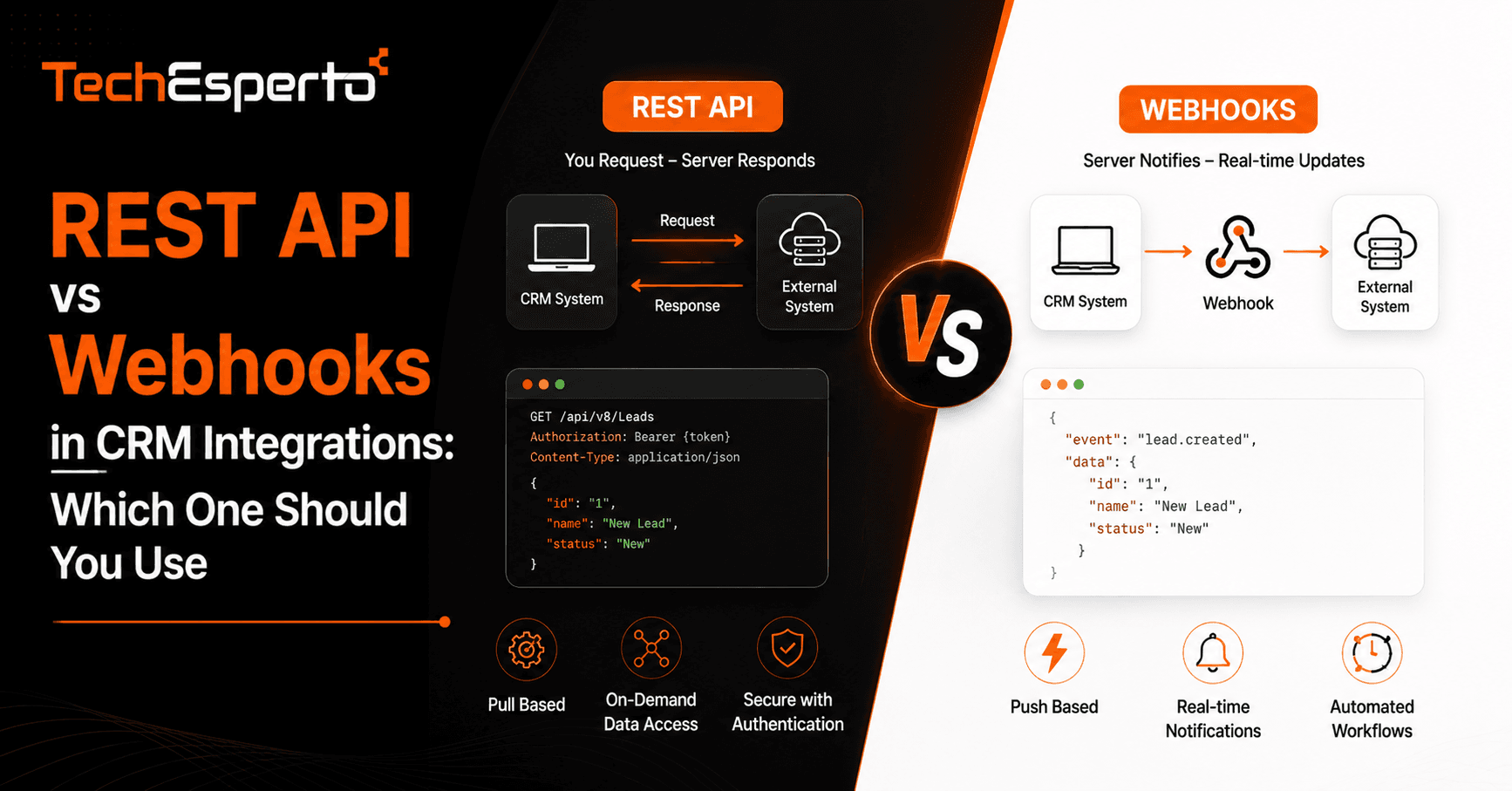 TechEsperto

REST API
vs
Webhooks
in CRM Integrations:
Which One Should You Use

REST API

You Request – Server Responds

CRM System

Request

Response

External System

GET /api/v8/Leads
Authorization: Bearer {token}
Content-Type: application/json
{
"id": "1",
"name": "New Lead",
"status": "New"
}

Pull Based

On-Demand Data Access

Secure with Authentication

VS

WEBHOOKS

Server Notifies – Real-time Updates

CRM System

Webhook

External System

{
"event": "lead.created",
"data": {
"id": "1",
"name": "New Lead",
"status": "New"
}
}

Push Based

Real-time Notifications

Automated Workflows